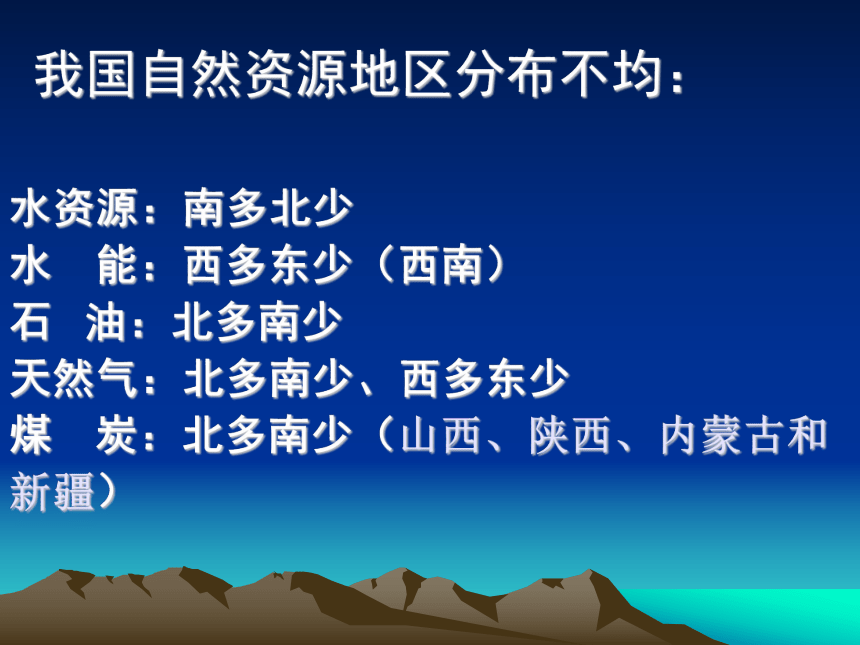 我国自然资源地区分布不均：

水资源：南多北少
水　能：西多东少（西南）
石　油：北多南少
天然气：北多南少、西多东少
煤　炭：北多南少（山西、陕西、内蒙古和新疆）